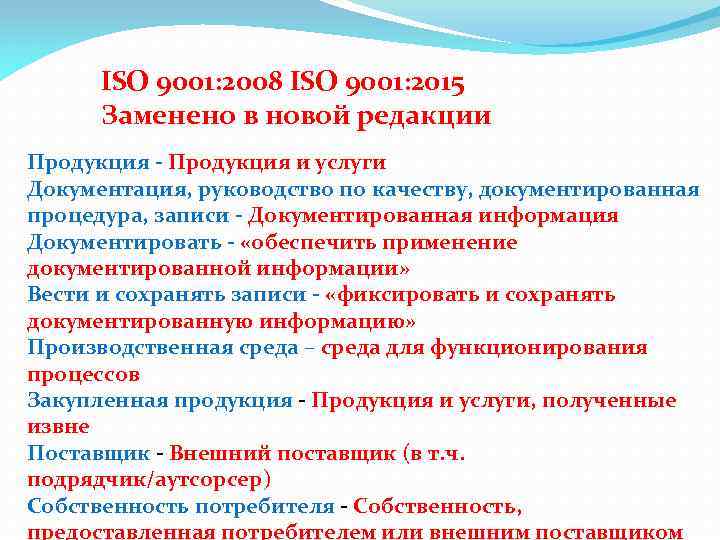 ISO 9001:2008 ISO 9001:2015
Заменено в новой редакции

Продукция - Продукция и услуги
Документация, руководство по качеству, документированная процедура, записи - Документированная информация
Документировать - «обеспечить применение документированной информации»
Вести и сохранять записи - «фиксировать и сохранять документированную информацию»
Производственная среда – среда для функционирования процессов
Закупленная продукция - Продукция и услуги, полученные извне
Поставщик - Внешний поставщик (в т.ч. подрядчик/аутсорсер)
Собственность потребителя - Собственность, предоставленная потребителем или внешним поставщиком